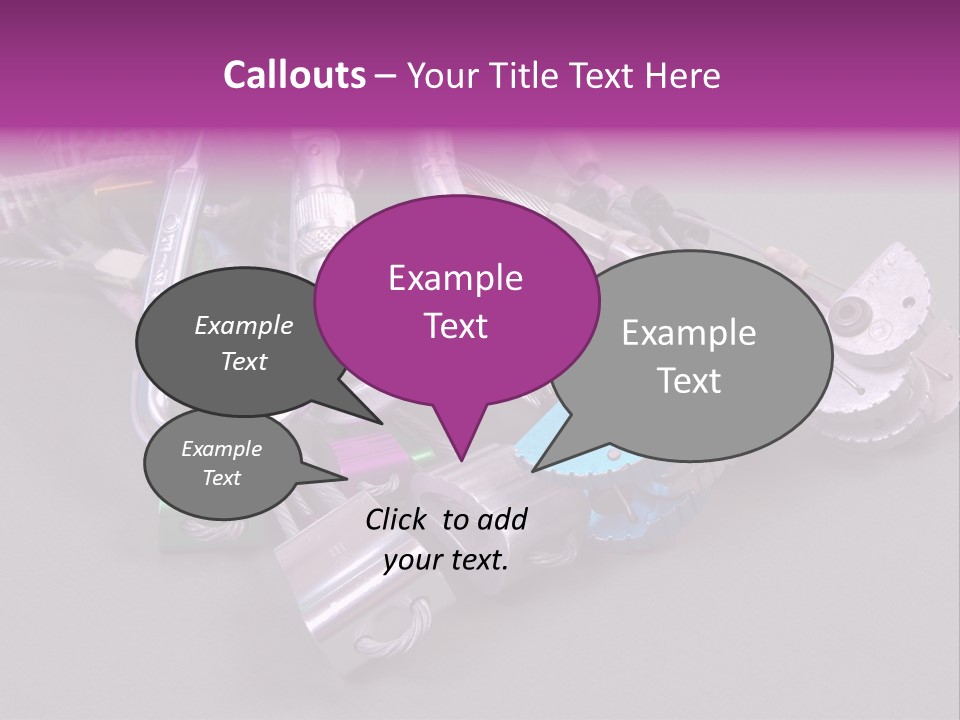 Callouts – Your Title Text Here

Example Text

Example Text

Example Text

Example Text

Click to add your text.